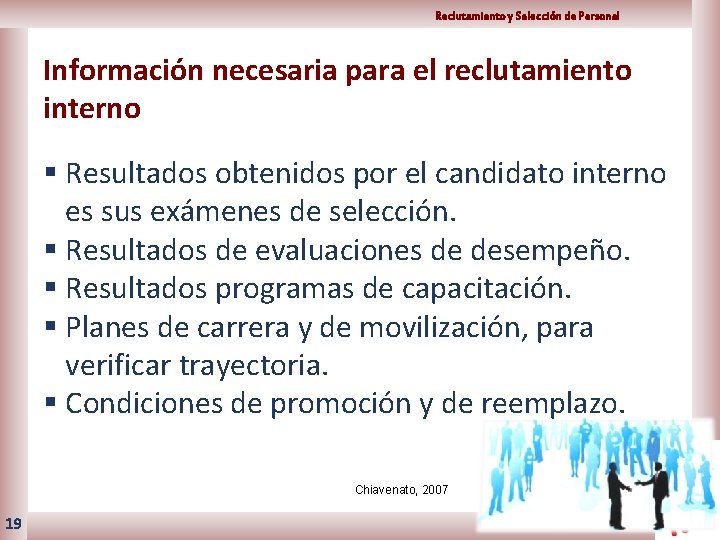 Reclutamiento y Selección de Personal

Información necesaria para el reclutamiento interno

▪ Resultados obtenidos por el candidato interno es sus exámenes de selección.
▪ Resultados de evaluaciones de desempeño.
▪ Resultados programas de capacitación.
▪ Planes de carrera y de movilización, para verificar trayectoria.
▪ Condiciones de promoción y de reemplazo.

Chiavenato, 2007

19